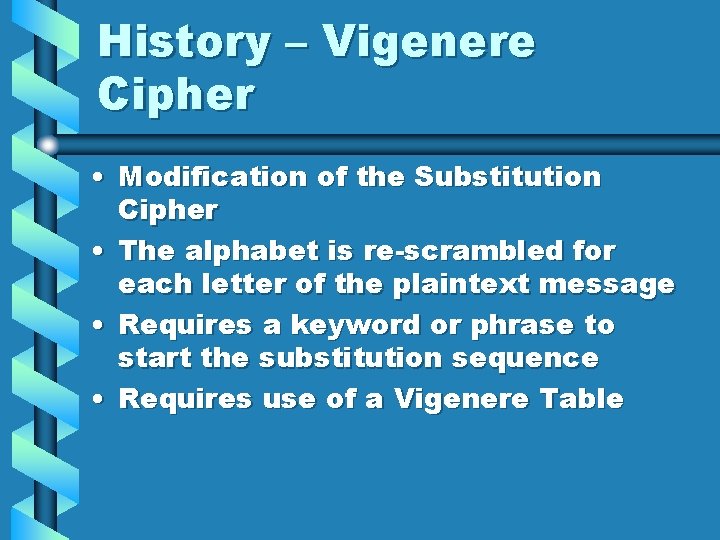 History – Vigenere Cipher

• Modification of the Substitution Cipher
• The alphabet is re-scrambled for each letter of the plaintext message
• Requires a keyword or phrase to start the substitution sequence
• Requires use of a Vigenere Table